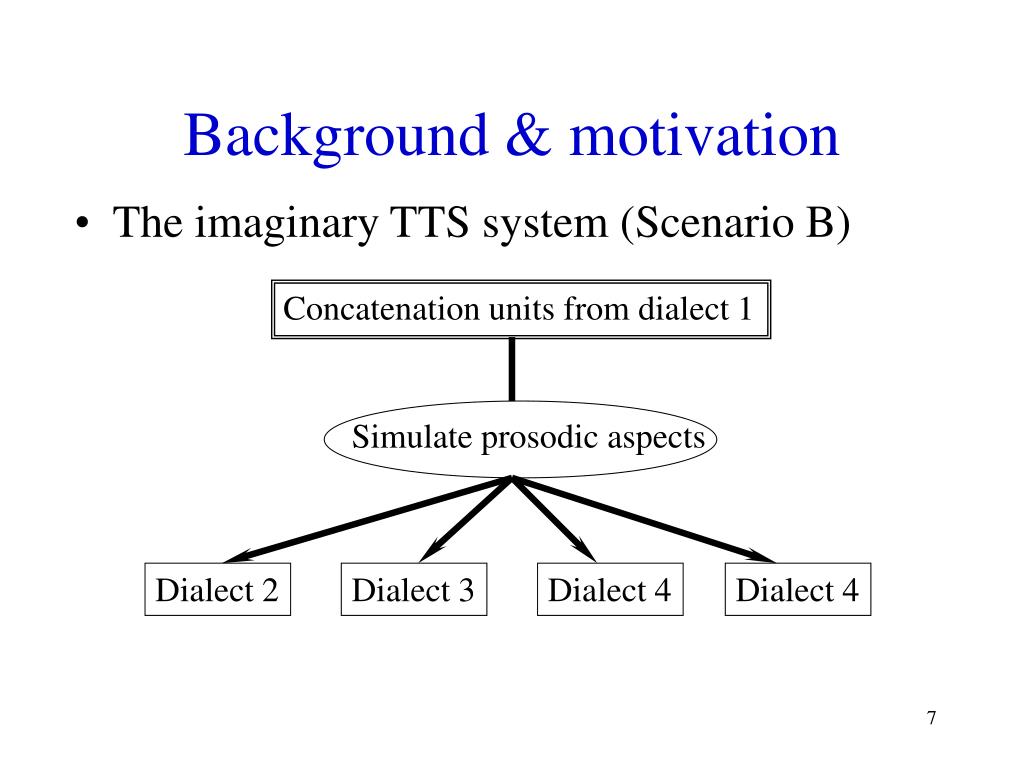 Background & motivation

• The imaginary TTS system (Scenario B)

Concatenation units from dialect 1

Simulate prosodic aspects

Dialect 2

Dialect 3

Dialect 4

Dialect 4

7